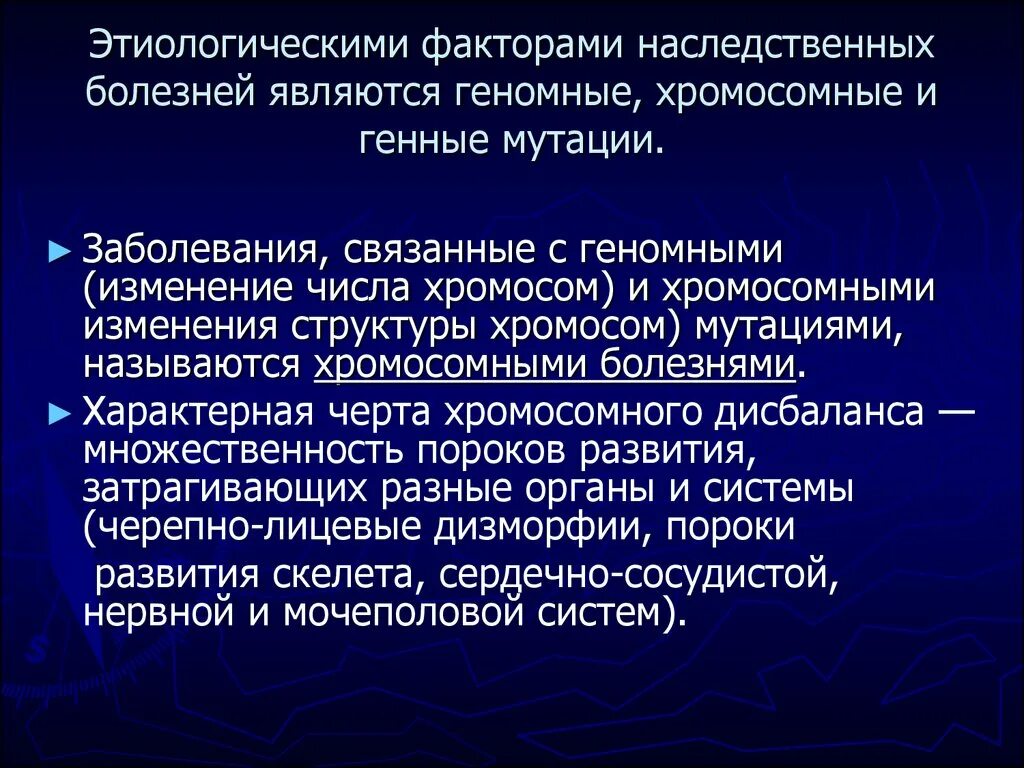 Этиологическими факторами наследственных болезней являются геномные, хромосомные и генные мутации.

► Заболевания, связанные с геномными (изменение числа хромосом) и хромосомными изменения структуры хромосом) мутациями, называются хромосомными болезнями.

► Характерная черта хромосомного дисбаланса — множественность пороков развития, затрагивающих разные органы и системы (черепно-лицевые дизморфии, пороки развития скелета, сердечно-сосудистой, нервной и мочеполовой систем).